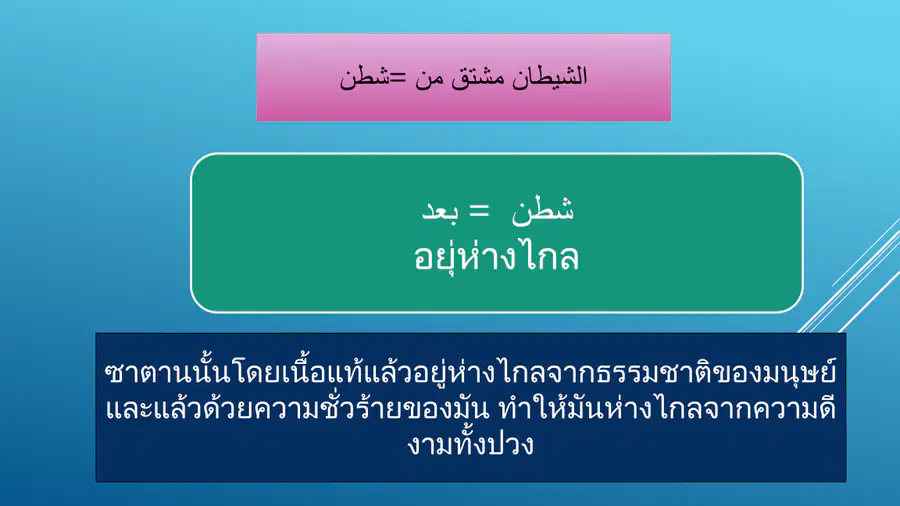 الشيطان مشتق من =شطن

شطن = بعد
อยุ่ห่างไกล

ซาตานนั้นโดยเนื้อแท้แล้วอยู่ห่างไกลจากธรรมชาติของมนุษย์และแล้วด้วยความชั่วร้ายของมัน ทำให้มันห่างไกลจากความดีงามทั้งปวง